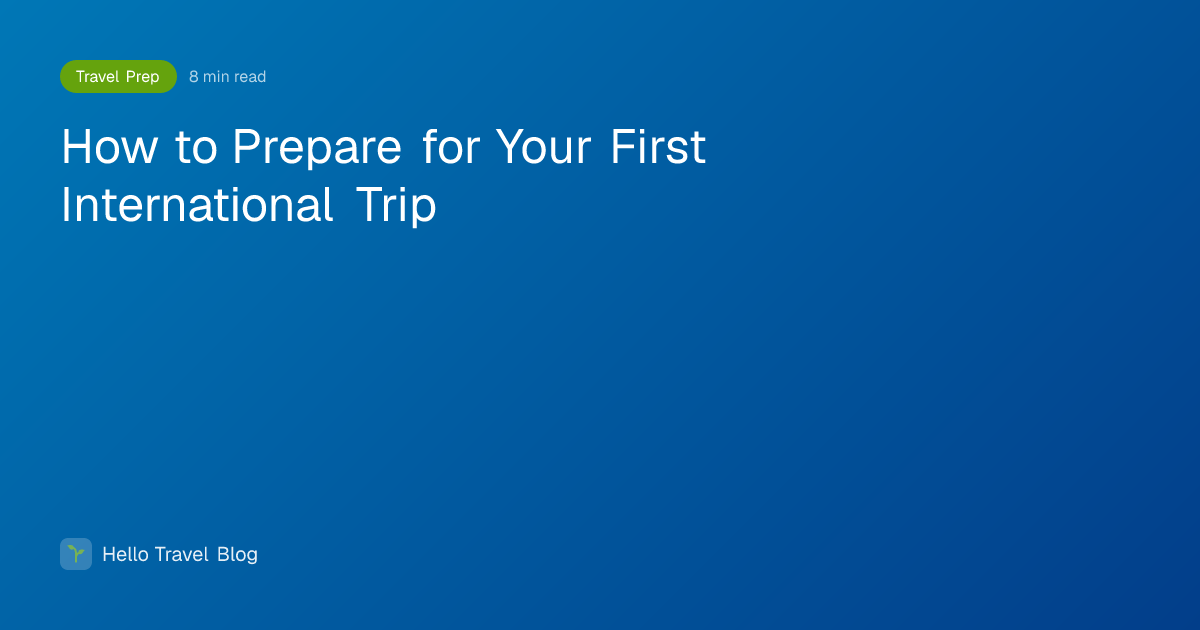 Travel Prep 8 min read

How to Prepare for Your First International Trip

Hello Travel Blog